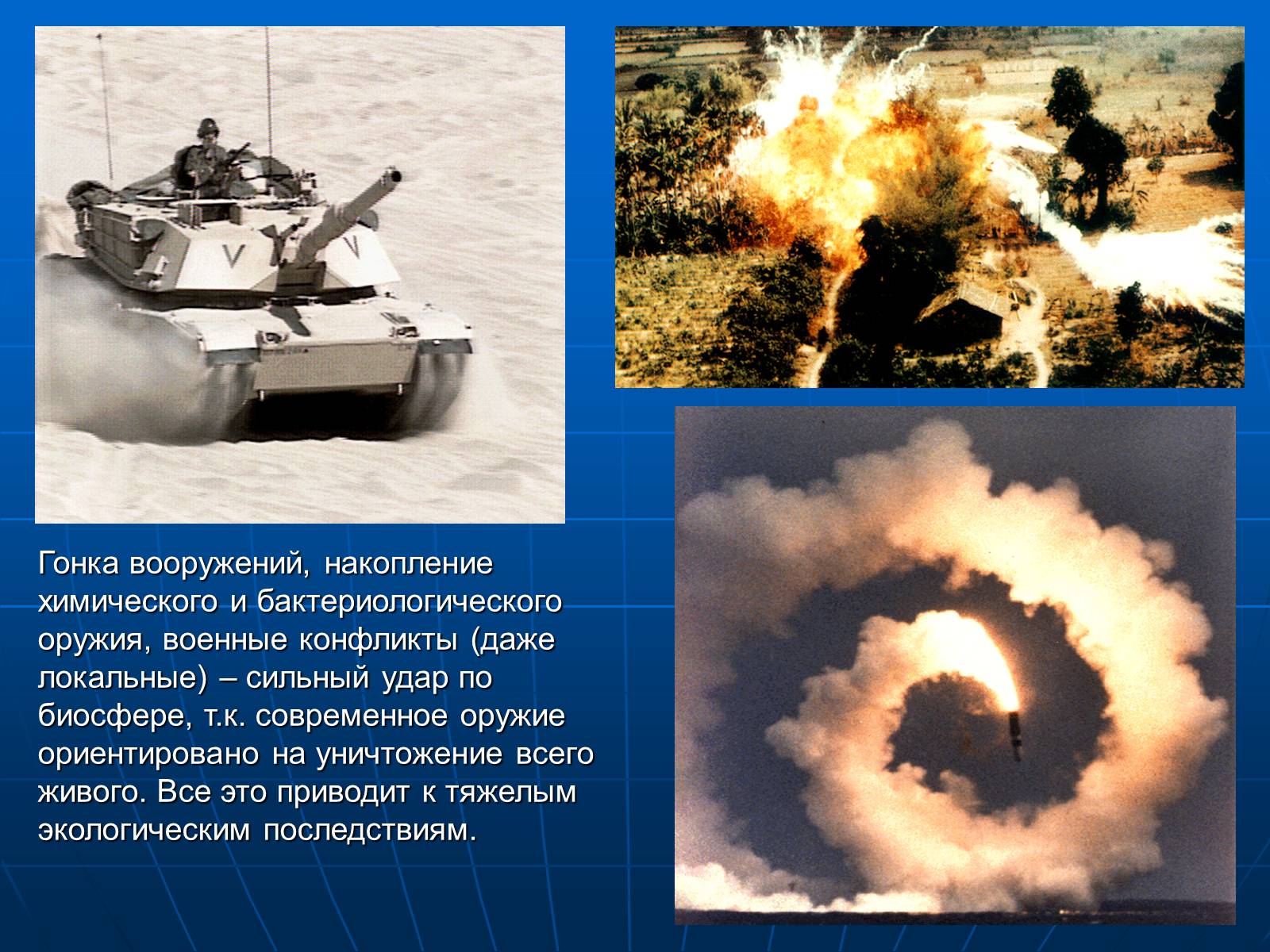 Гонка вооружений, накопление химического и бактериологического оружия, военные конфликты (даже локальные) – сильный удар по биосфере, т.к. современное оружие ориентировано на уничтожение всего живого. Все это приводит к тяжелым экологическим последствиям.